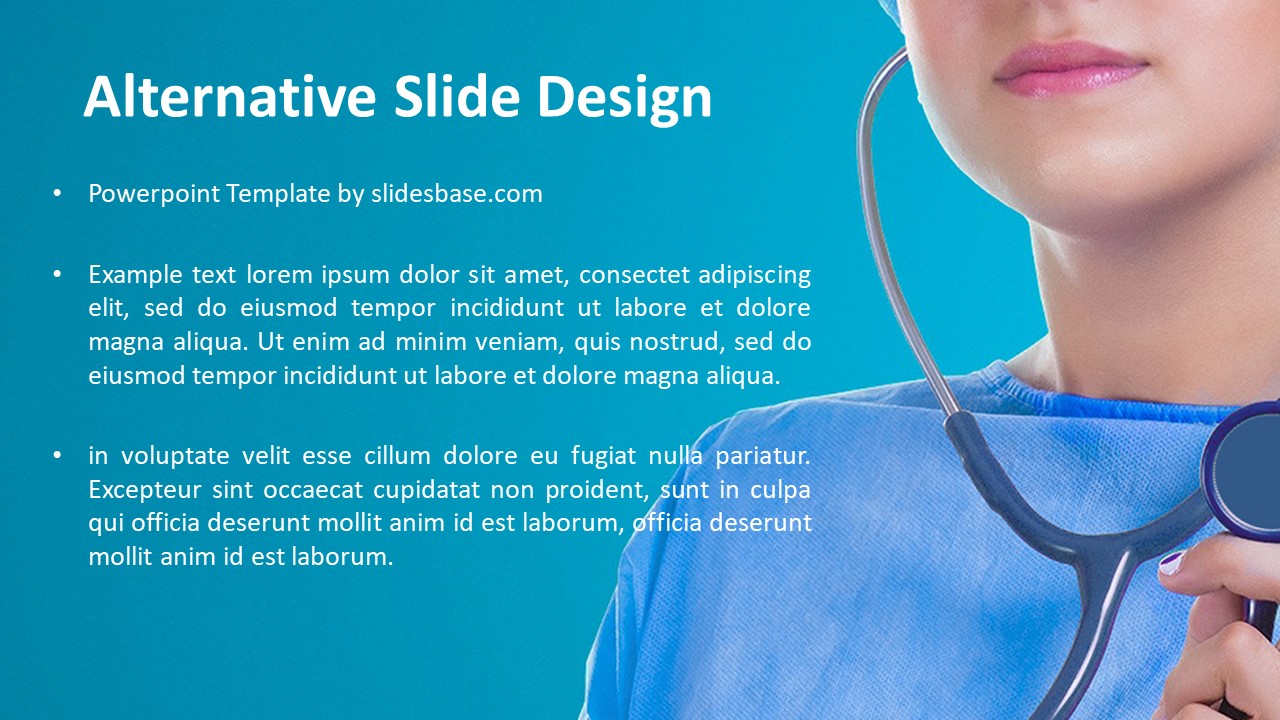 Alternative Slide Design

• Powerpoint Template by slidesbase.com

• Example text lorem ipsum dolor sit amet, consectet adipiscing elit, sed do eiusmod tempor incididunt ut labore et dolore magna aliqua. Ut enim ad minim veniam, quis nostrud, sed do eiusmod tempor incididunt ut labore et dolore magna aliqua.

• in voluptate velit esse cillum dolore eu fugiat nulla pariatur. Excepteur sint occaecat cupidatat non proident, sunt in culpa qui officia deserunt mollit anim id est laborum, officia deserunt mollit anim id est laborum.